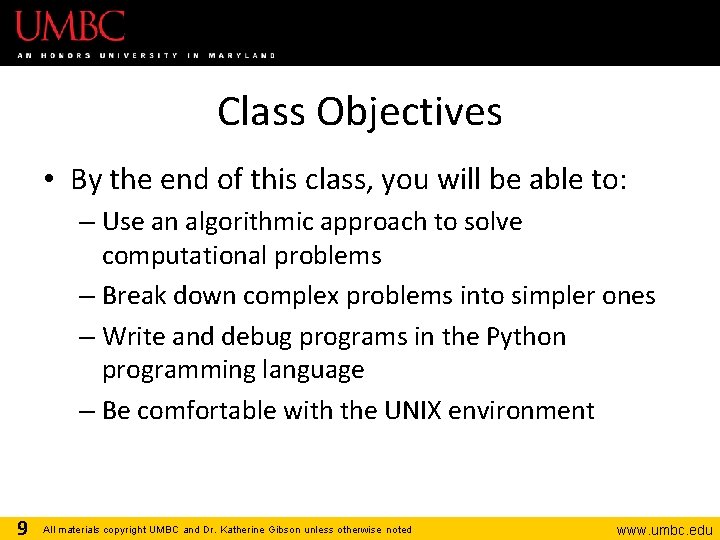 UMBC
AN HONORS UNIVERSITY IN MARYLAND

Class Objectives

• By the end of this class, you will be able to:
– Use an algorithmic approach to solve computational problems
– Break down complex problems into simpler ones
– Write and debug programs in the Python programming language
– Be comfortable with the UNIX environment

9 All materials copyright UMBC and Dr. Katherine Gibson unless otherwise noted www.umbc.edu